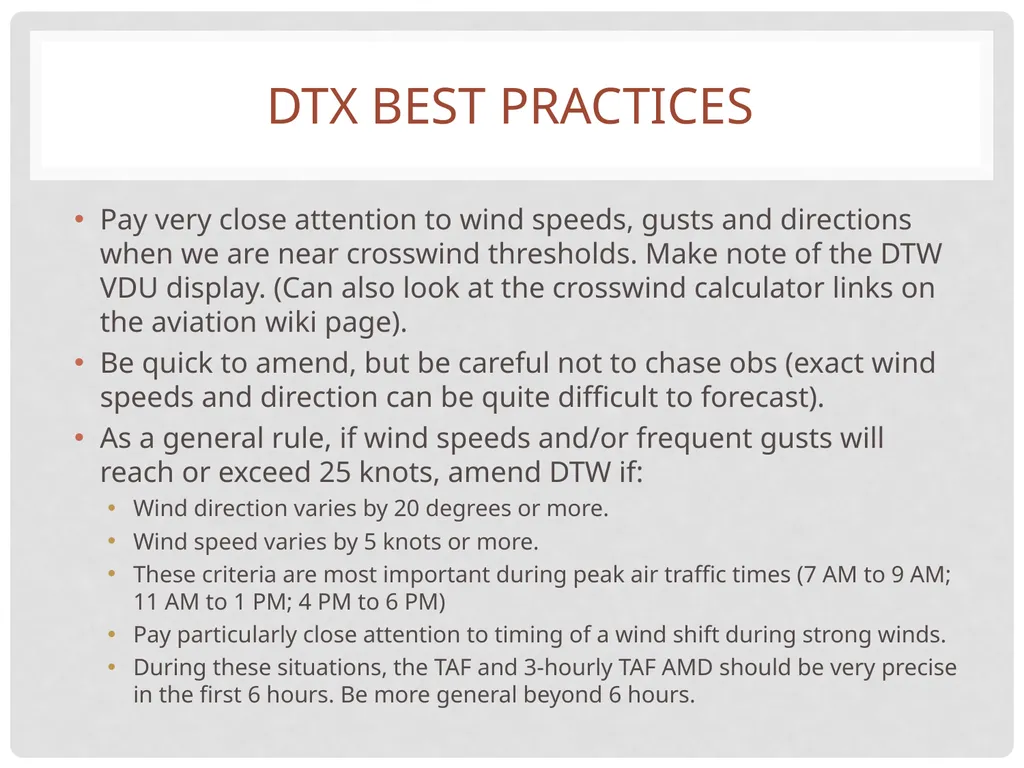 DTX BEST PRACTICES

• Pay very close attention to wind speeds, gusts and directions when we are near crosswind thresholds. Make note of the DTW VDU display. (Can also look at the crosswind calculator links on the aviation wiki page).
• Be quick to amend, but be careful not to chase obs (exact wind speeds and direction can be quite difficult to forecast).
• As a general rule, if wind speeds and/or frequent gusts will reach or exceed 25 knots, amend DTW if:
  • Wind direction varies by 20 degrees or more.
  • Wind speed varies by 5 knots or more.
  • These criteria are most important during peak air traffic times (7 AM to 9 AM; 11 AM to 1 PM; 4 PM to 6 PM)
  • Pay particularly close attention to timing of a wind shift during strong winds.
  • During these situations, the TAF and 3-hourly TAF AMD should be very precise in the first 6 hours. Be more general beyond 6 hours.